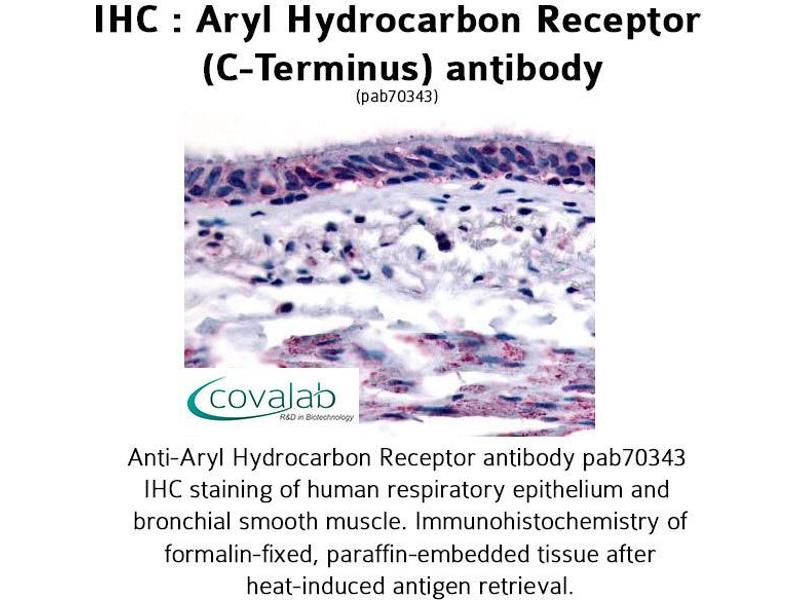 IHC : Aryl Hydrocarbon Receptor (C-Terminus) antibody

(pab70343)

covalab
R&D in Biotechnology

Anti-Aryl Hydrocarbon Receptor antibody pab70343 IHC staining of human respiratory epithelium and bronchial smooth muscle. Immunohistochemistry of formalin-fixed, paraffin-embedded tissue after heat-induced antigen retrieval.